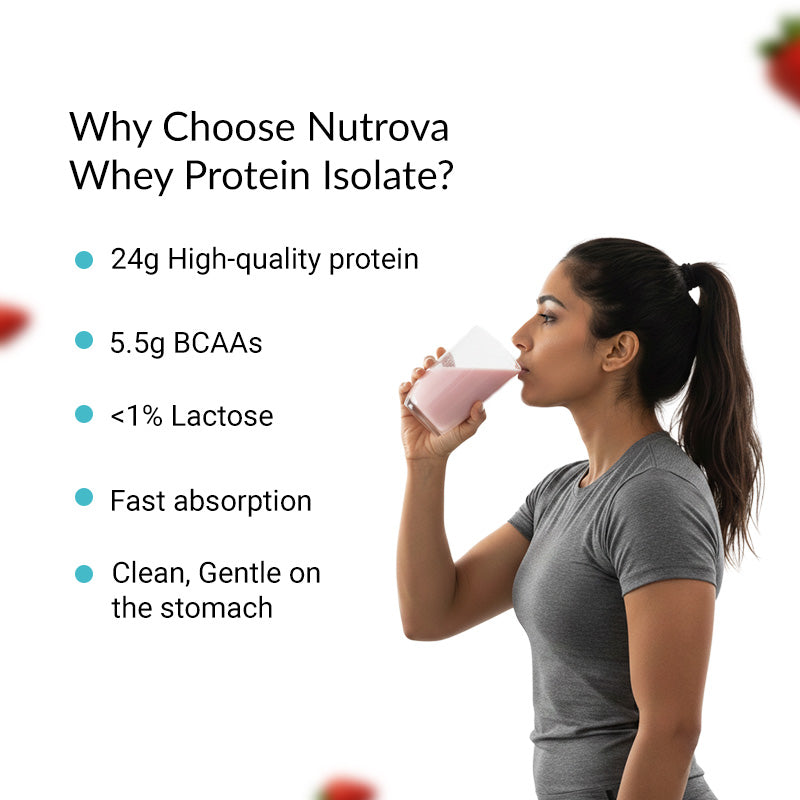 Why Choose Nutrova Whey Protein Isolate?

- 24g High-quality protein
- 5.5g BCAAs
- <1% Lactose
- Fast absorption
- Clean, Gentle on the stomach